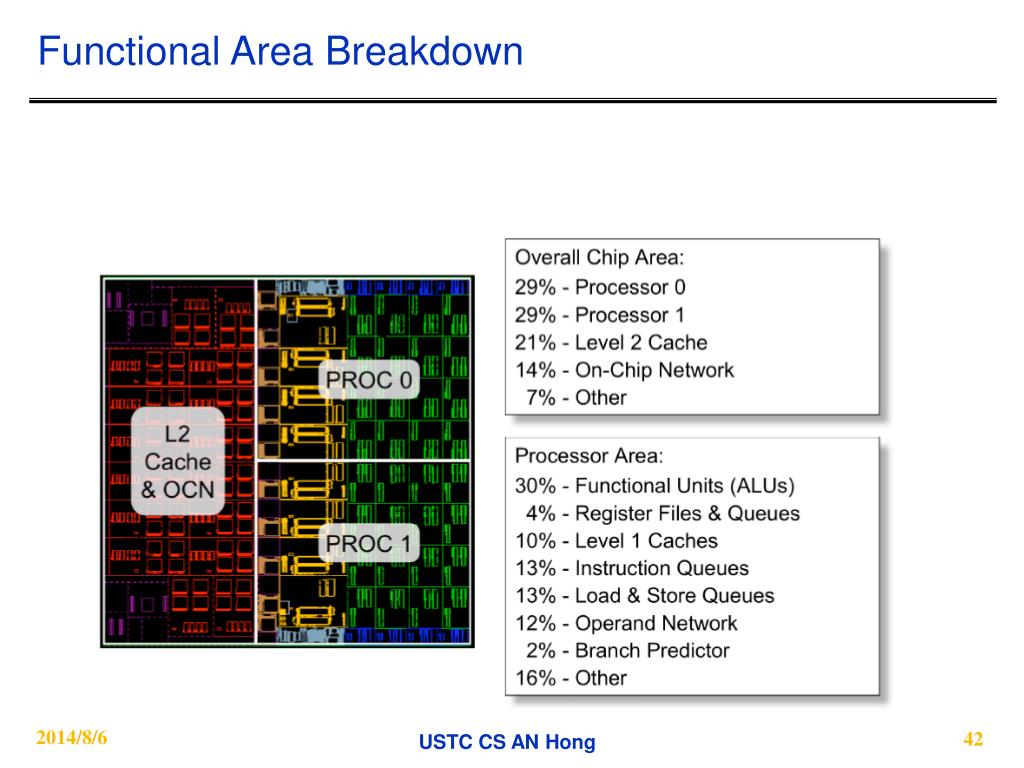 Functional Area Breakdown

L2 Cache & OCN

PROC 0

PROC 1

Overall Chip Area:
29% - Processor 0
29% - Processor 1
21% - Level 2 Cache
14% - On-Chip Network
7% - Other

Processor Area:
30% - Functional Units (ALUs)
4% - Register Files & Queues
10% - Level 1 Caches
13% - Instruction Queues
13% - Load & Store Queues
12% - Operand Network
2% - Branch Predictor
16% - Other

2014/8/6

USTC CS AN Hong

42